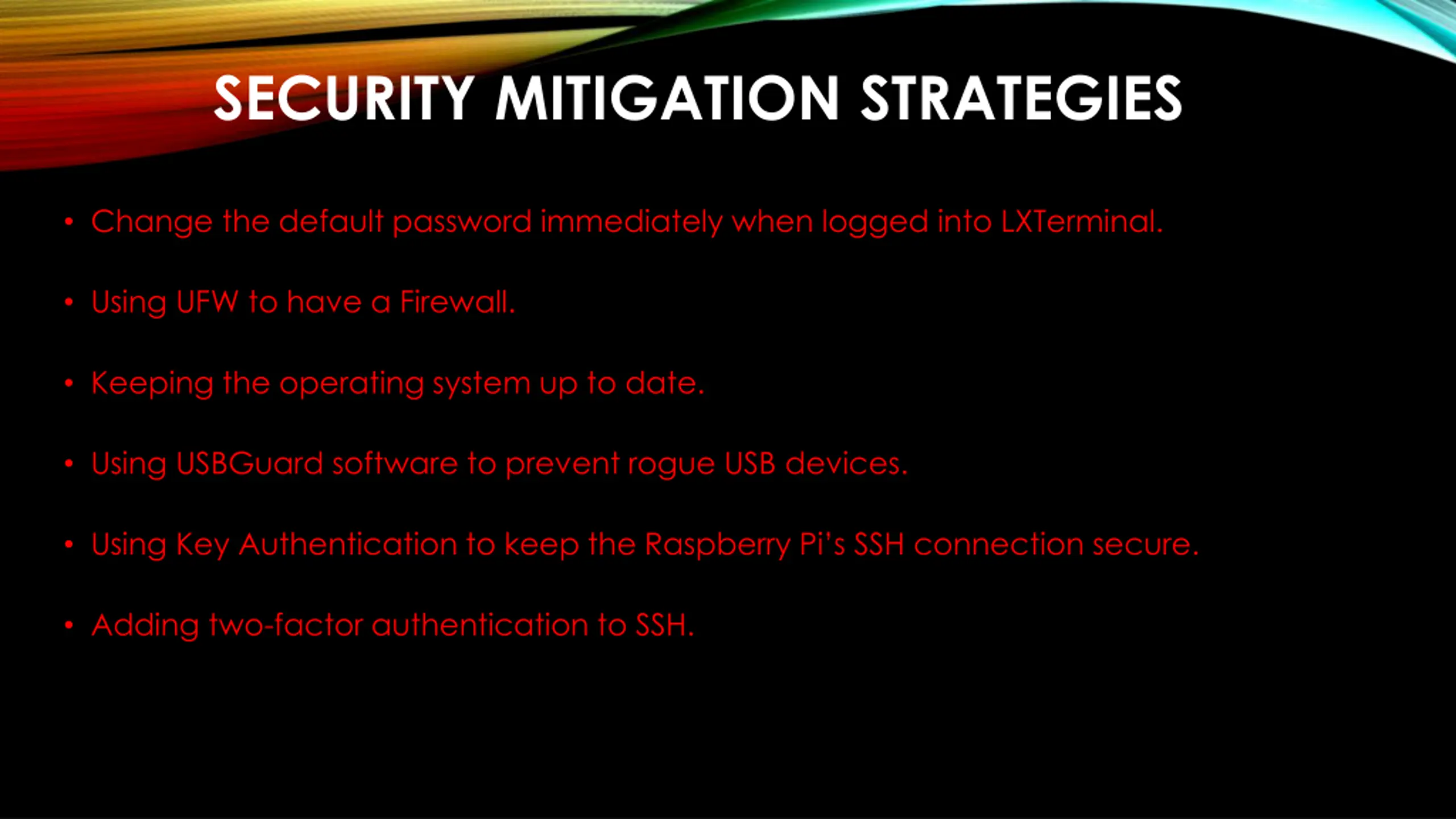 SECURITY MITIGATION STRATEGIES

• Change the default password immediately when logged into LXTerminal.

• Using UFW to have a Firewall.

• Keeping the operating system up to date.

• Using USBGuard software to prevent rogue USB devices.

• Using Key Authentication to keep the Raspberry Pi's SSH connection secure.

• Adding two-factor authentication to SSH.